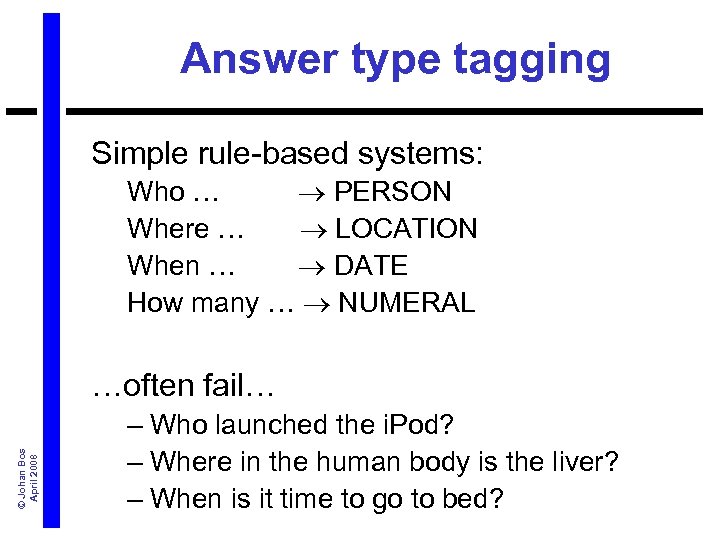 Answer type tagging

Simple rule-based systems:

Who … $\rightarrow$ PERSON
Where … $\rightarrow$ LOCATION
When … $\rightarrow$ DATE
How many … $\rightarrow$ NUMERAL

…often fail…

– Who launched the iPod?
– Where in the human body is the liver?
– When is it time to go to bed?

© Johan Bos April 2008